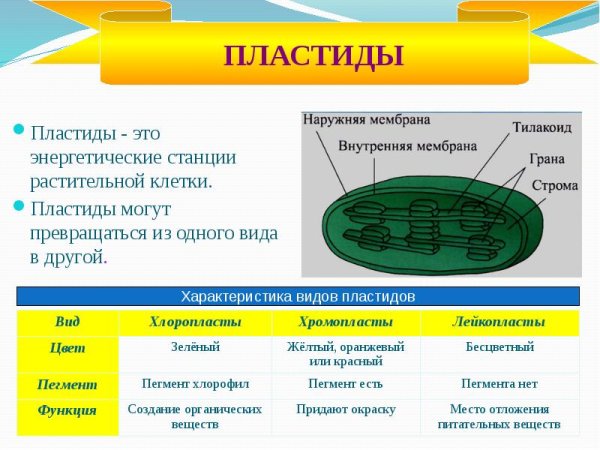 ПЛАСТИДЫ

Пластиды - это энергетические станции растительной клетки.

Пластиды могут превращаться из одного вида в другой.

Наружняя мембрана
Внутренняя мембрана
Тилакоид
Грана
Строма

Характеристика видов пластидов

| Вид | Хлоропласты | Хромопласты | Лейкопласты |
|---|---|---|---|
| Цвет | Зелёный | Жёлтый, оранжевый или красный | Бесцветный |
| Пегмент | Пегмент хлорофил | Пегмент есть | Пегмента нет |
| Функция | Создание органических веществ | Придают окраску | Место отложения питательных веществ |